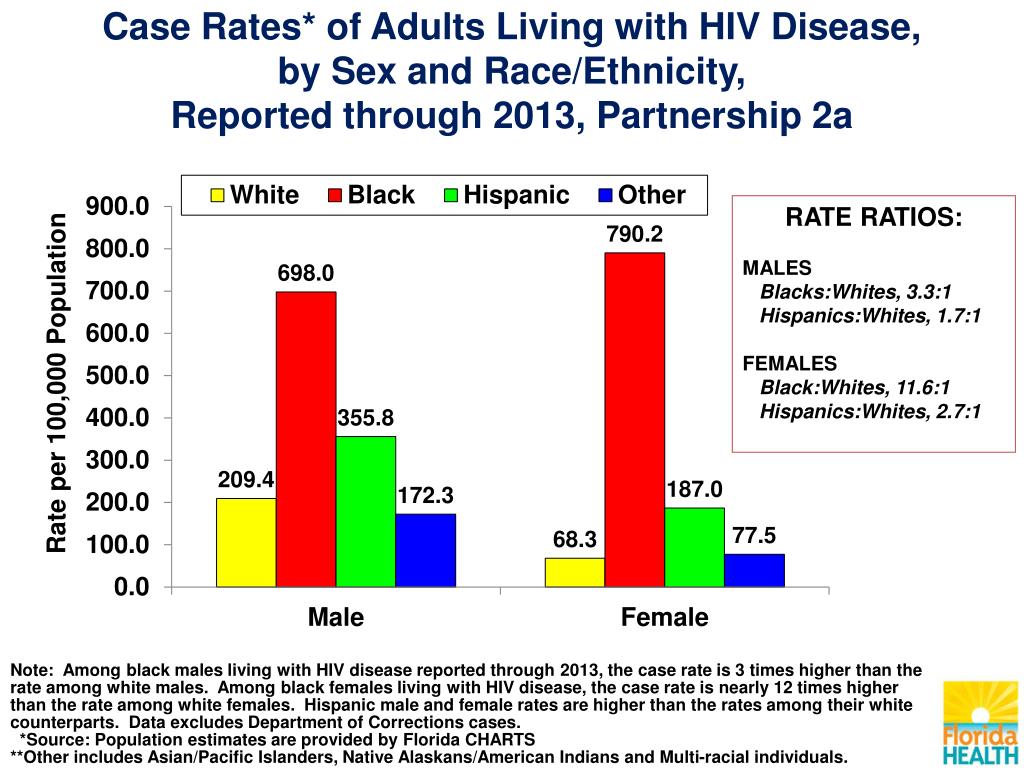 Case Rates* of Adults Living with HIV Disease, by Sex and Race/Ethnicity, Reported through 2013, Partnership 2a

White Black Hispanic Other

Rate per 100,000 Population

900.0
800.0
700.0
600.0
500.0
400.0
300.0
200.0
100.0
0.0

209.4
698.0
355.8
172.3
68.3
790.2
187.0
77.5

Male
Female

RATE RATIOS:

MALES
Blacks:Whites, 3.3:1
Hispanics:Whites, 1.7:1

FEMALES
Black:Whites, 11.6:1
Hispanics:Whites, 2.7:1

Note: Among black males living with HIV disease reported through 2013, the case rate is 3 times higher than the rate among white males. Among black females living with HIV disease, the case rate is nearly 12 times higher than the rate among white females. Hispanic male and female rates are higher than the rates among their white counterparts. Data excludes Department of Corrections cases.
*Source: Population estimates are provided by Florida CHARTS
**Other includes Asian/Pacific Islanders, Native Alaskans/American Indians and Multi-racial individuals.

Florida HEALTH